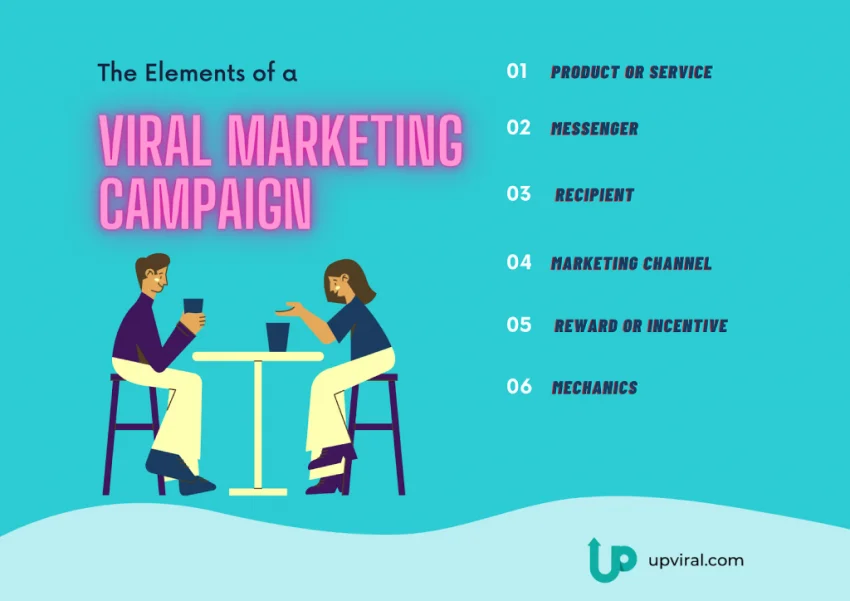 The Elements of a

VIRAL MARKETING CAMPAIGN

01 PRODUCT OR SERVICE

02 MESSENGER

03 RECIPIENT

04 MARKETING CHANNEL

05 REWARD OR INCENTIVE

06 MECHANICS

UP upviral.com